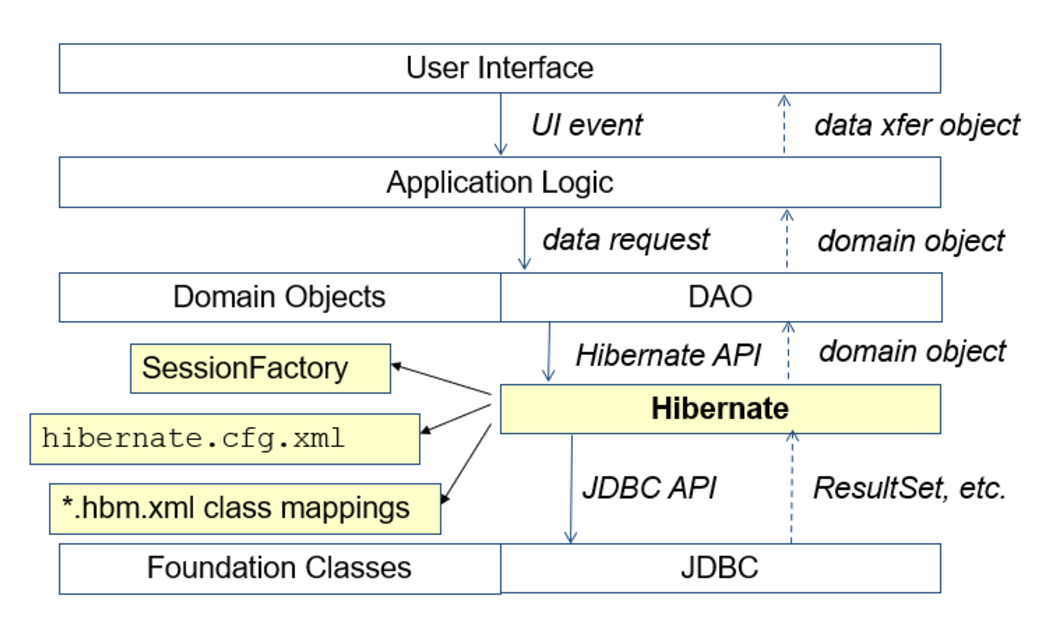 User Interface

UI event

data xfer object

Application Logic

data request

domain object

Domain Objects

DAO

SessionFactory

Hibernate API

domain object

Hibernate

hibernate.cfg.xml

*.hbm.xml class mappings

JDBC API

ResultSet, etc.

Foundation Classes

JDBC